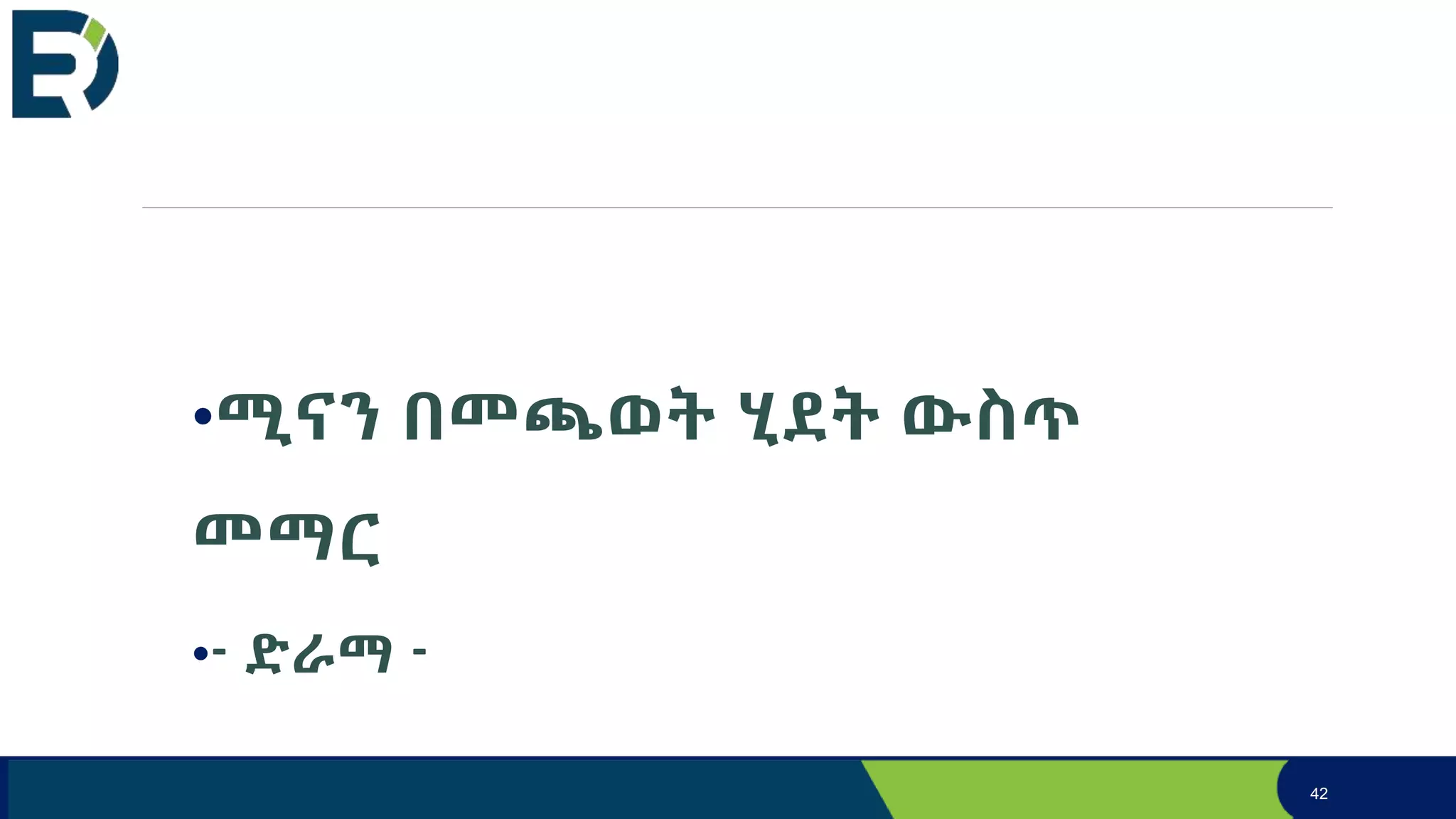 •ሚናን በመጫወት ሂደት ውስጥ መማር

•- ድራማ -

42